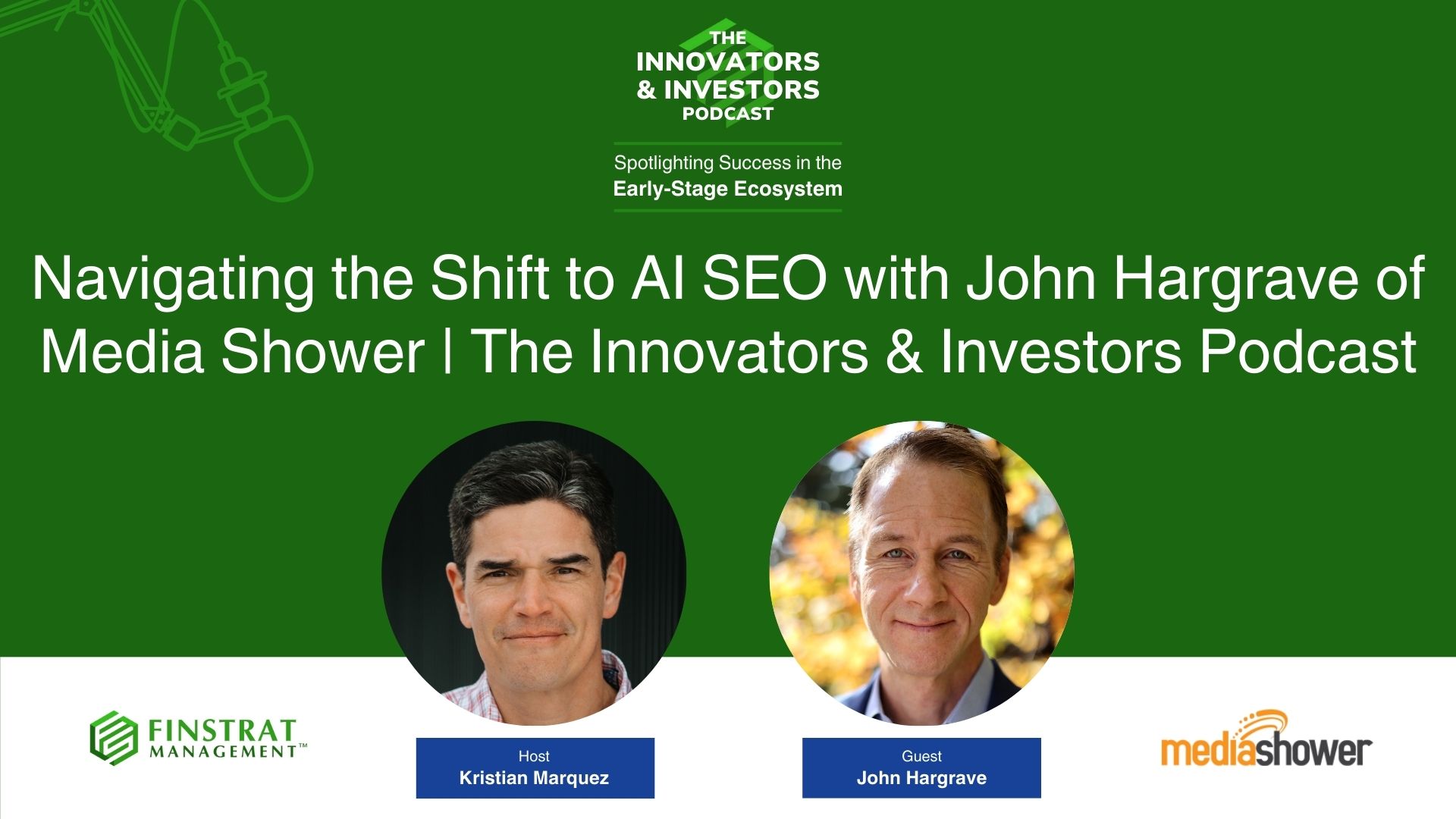 THE
INNOVATORS
& INVESTORS
PODCAST

Spotlighting Success in the
Early-Stage Ecosystem

Navigating the Shift to AI SEO with John Hargrave of Media Shower | The Innovators & Investors Podcast

FINSTRAT
MANAGEMENT™

Host
Kristian Marquez

Guest
John Hargrave

mediashower